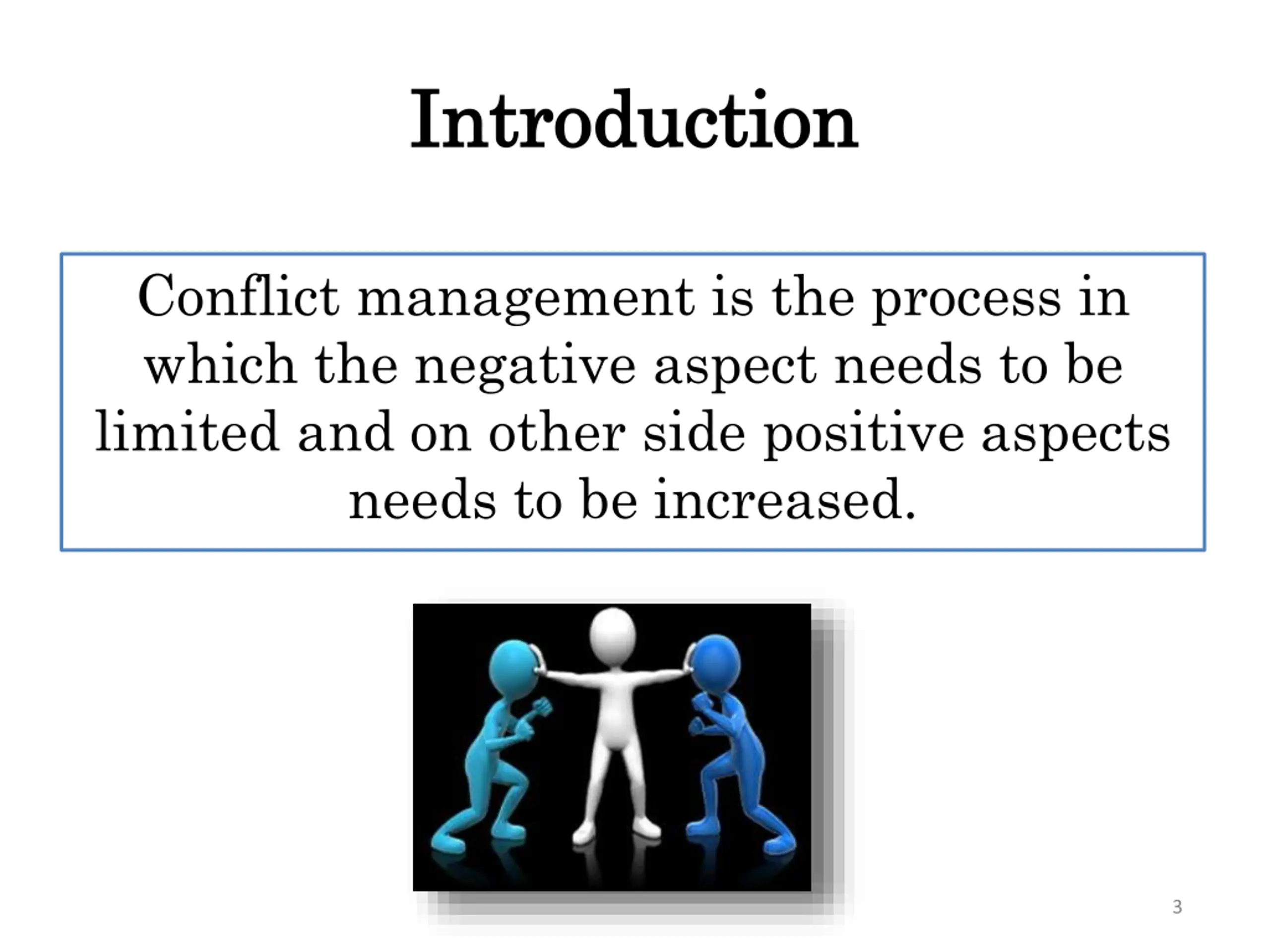 Introduction

Conflict management is the process in which the negative aspect needs to be limited and on other side positive aspects needs to be increased.

3